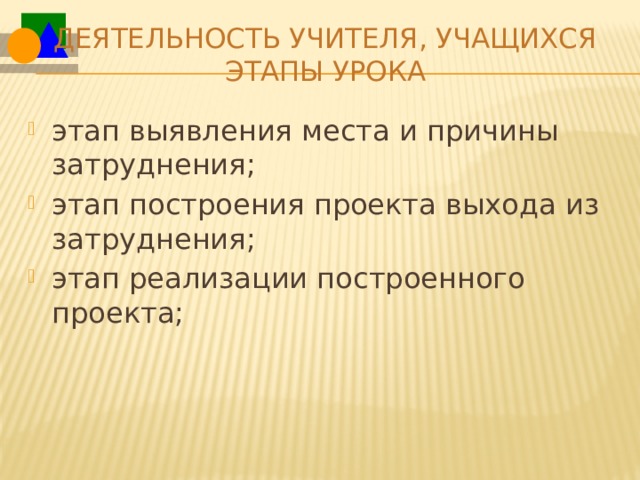 ДЕЯТЕЛЬНОСТЬ УЧИТЕЛЯ, УЧАЩИХСЯ ЭТАПЫ УРОКА

этап выявления места и причины затруднения;

этап построения проекта выхода из затруднения;

этап реализации построенного проекта;